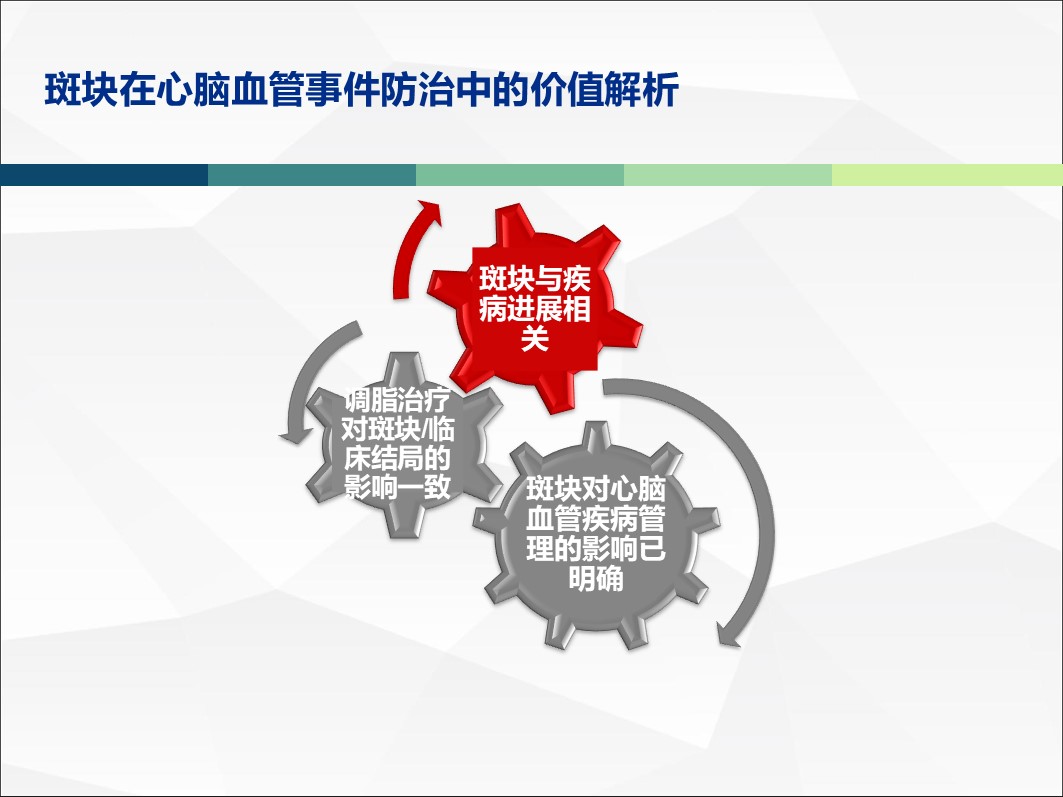 斑块在心脑血管事件防治中的价值解析

斑块与疾病进展相关

调脂治疗对斑块/临床结局的影响一致

斑块对心脑血管疾病管理的影响已明确